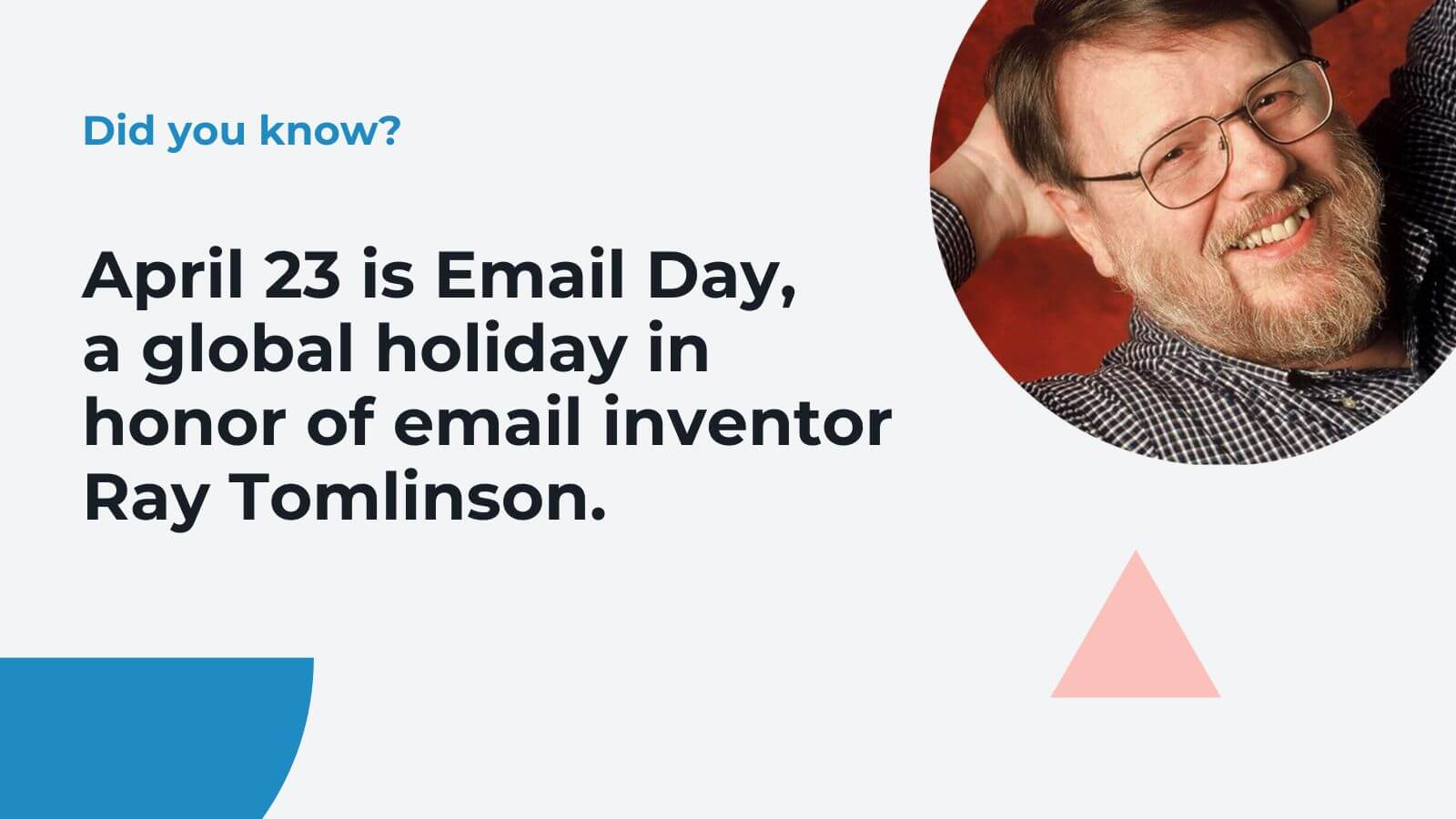 Did you know?

April 23 is Email Day, a global holiday in honor of email inventor Ray Tomlinson.